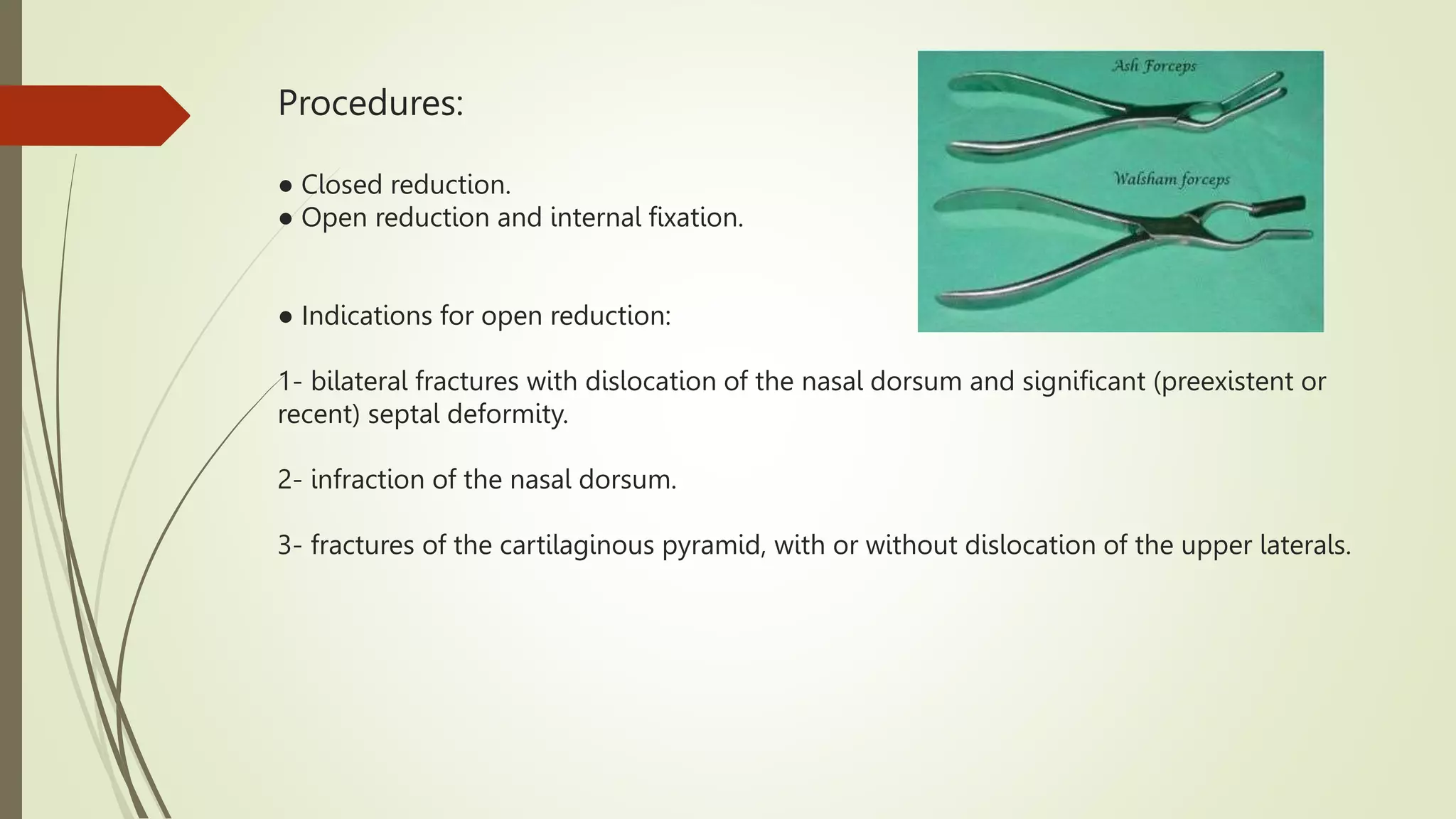 Procedures:

● Closed reduction.
● Open reduction and internal fixation.

● Indications for open reduction:

1- bilateral fractures with dislocation of the nasal dorsum and significant (preexistent or recent) septal deformity.

2- infraction of the nasal dorsum.

3- fractures of the cartilaginous pyramid, with or without dislocation of the upper laterals.

Ash Forceps

Walsham forceps